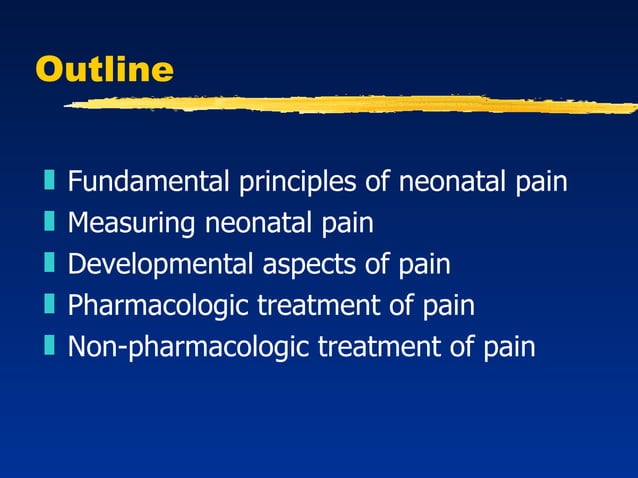 Outline

Fundamental principles of neonatal pain
Measuring neonatal pain
Developmental aspects of pain
Pharmacologic treatment of pain
Non-pharmacologic treatment of pain